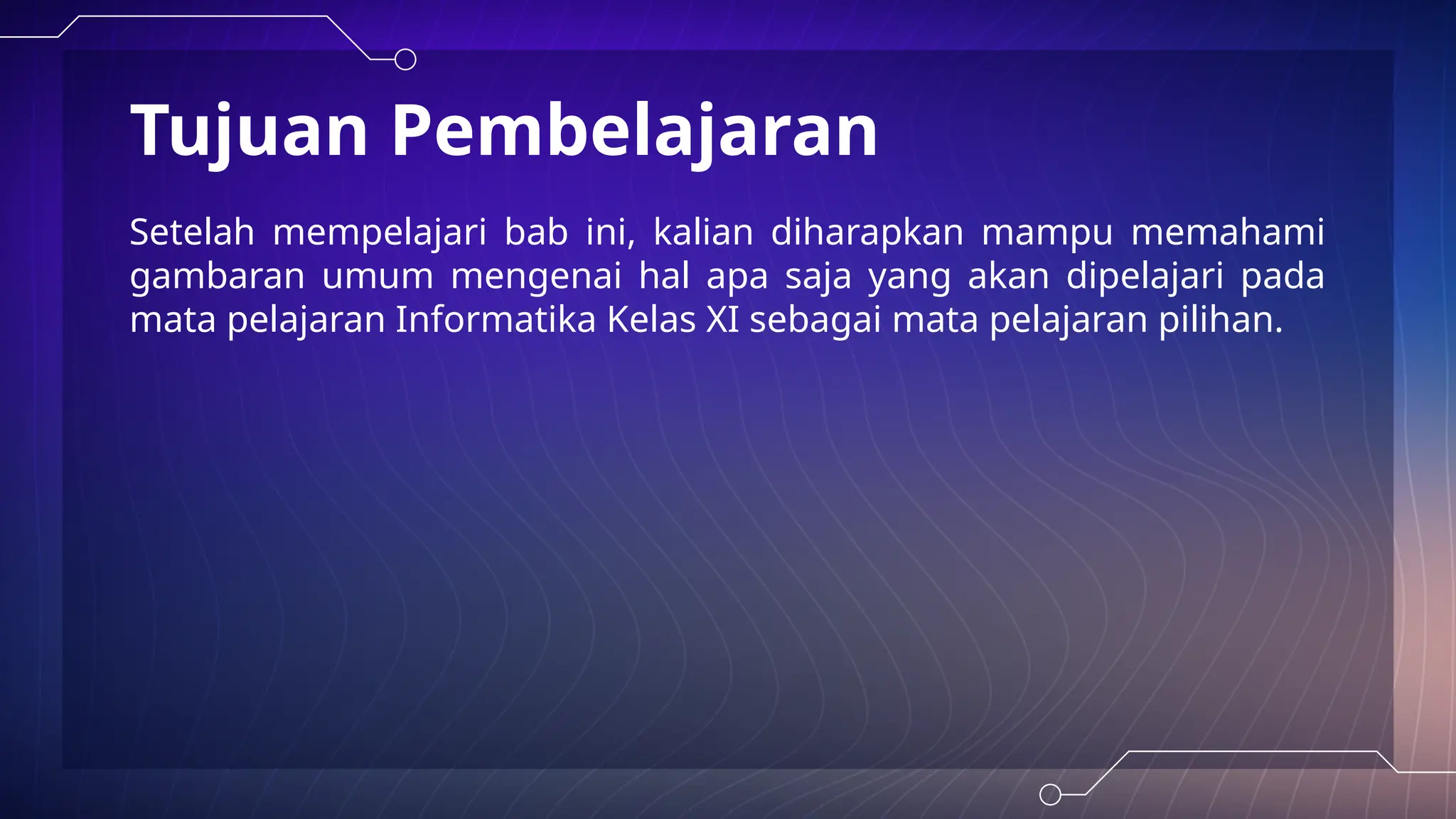 Tujuan Pembelajaran

Setelah mempelajari bab ini, kalian diharapkan mampu memahami gambaran umum mengenai hal apa saja yang akan dipelajari pada mata pelajaran Informatika Kelas XI sebagai mata pelajaran pilihan.